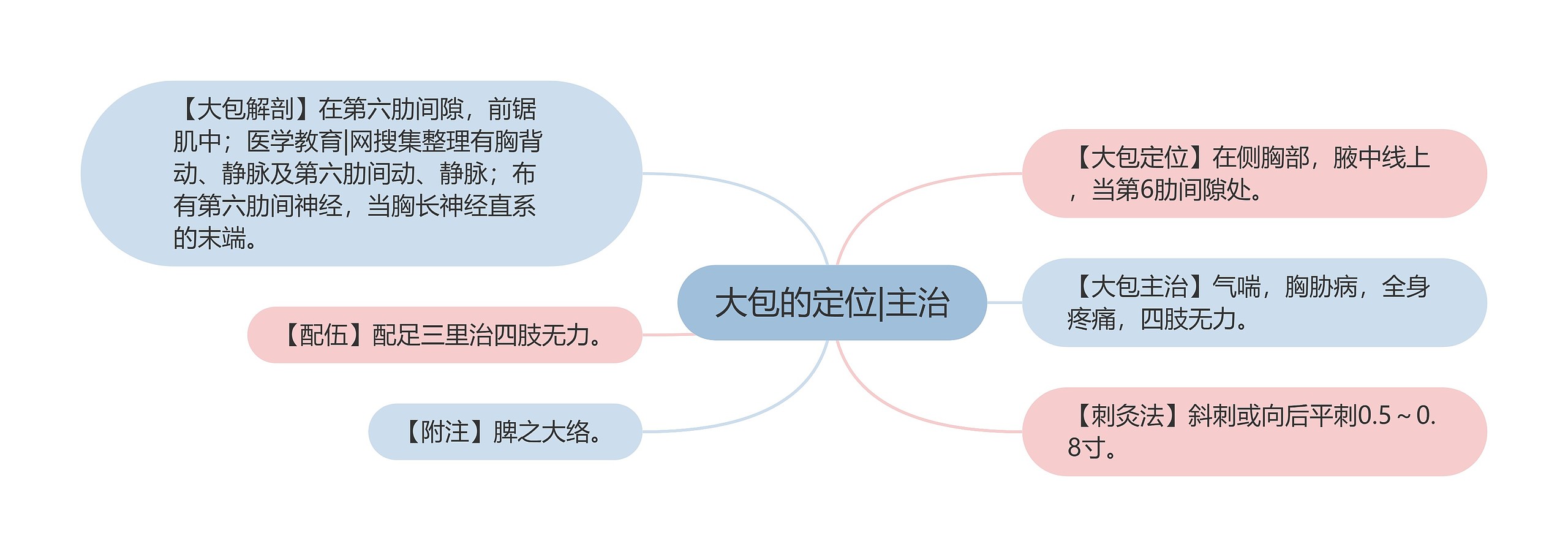 大包的定位|主治

【大包解剖】在第六肋间隙，前锯肌中；医学教育|网搜集整理有胸背动、静脉及第六肋间动、静脉；布有第六肋间神经，当胸长神经直系的末端。

【配伍】配足三里治四肢无力。

【附注】脾之大络。

【大包定位】在侧胸部，腋中线上，当第6肋间隙处。

【大包主治】气喘，胸胁病，全身疼痛，四肢无力。

【刺灸法】斜刺或向后平刺0.5～0.8寸。